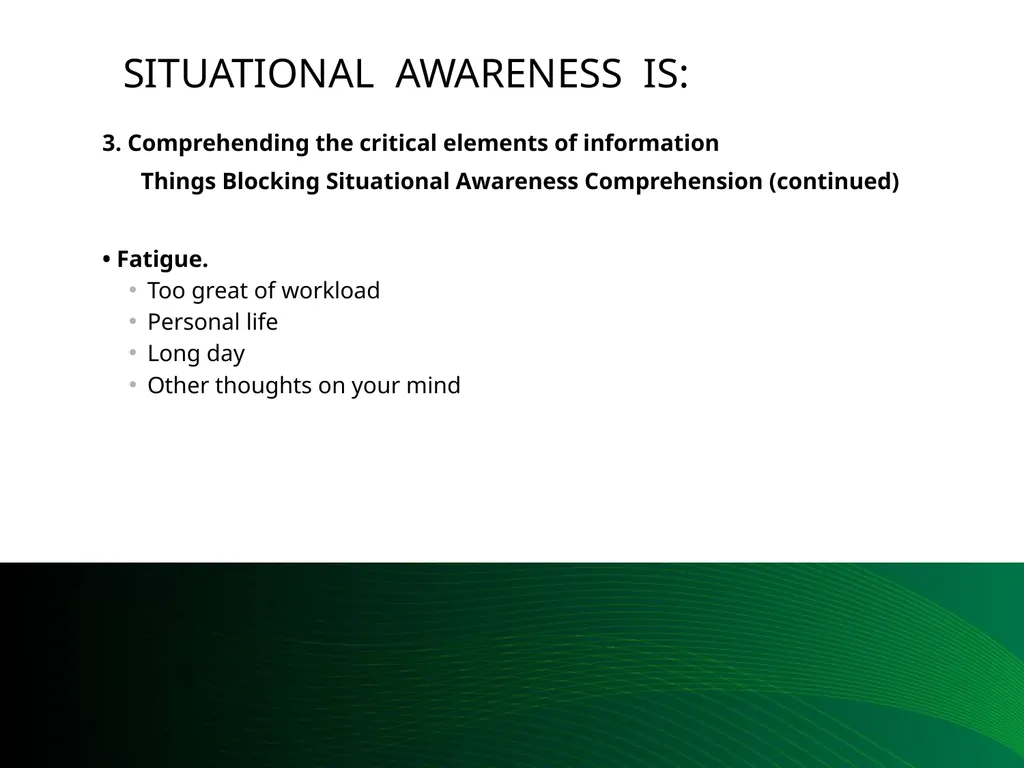 SITUATIONAL AWARENESS IS:

3. Comprehending the critical elements of information

Things Blocking Situational Awareness Comprehension (continued)

• Fatigue.
• Too great of workload
• Personal life
• Long day
• Other thoughts on your mind